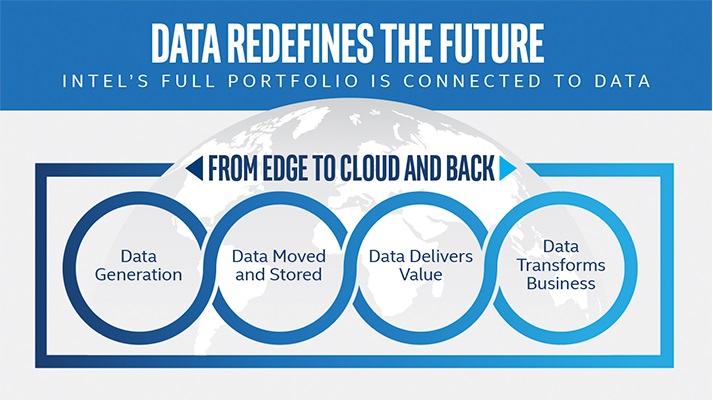 DATA REDEFINES THE FUTURE

INTEL'S FULL PORTFOLIO IS CONNECTED TO DATA

FROM EDGE TO CLOUD AND BACK

Data Generation

Data Moved and Stored

Data Delivers Value

Data Transforms Business